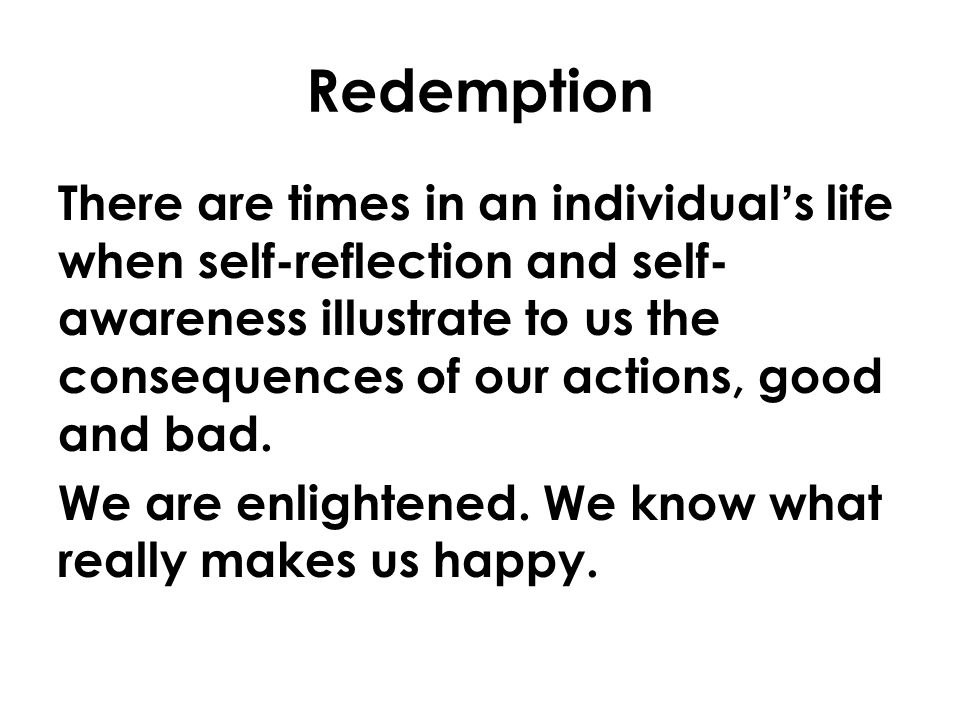 Redemption

There are times in an individual’s life when self-reflection and self-awareness illustrate to us the consequences of our actions, good and bad.

We are enlightened. We know what really makes us happy.